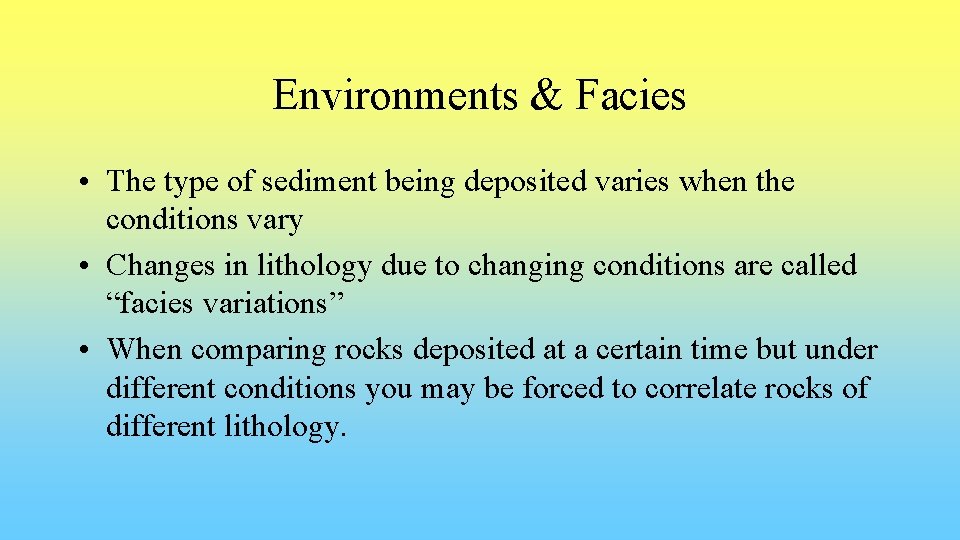 Environments & Facies

• The type of sediment being deposited varies when the conditions vary
• Changes in lithology due to changing conditions are called “facies variations”
• When comparing rocks deposited at a certain time but under different conditions you may be forced to correlate rocks of different lithology.